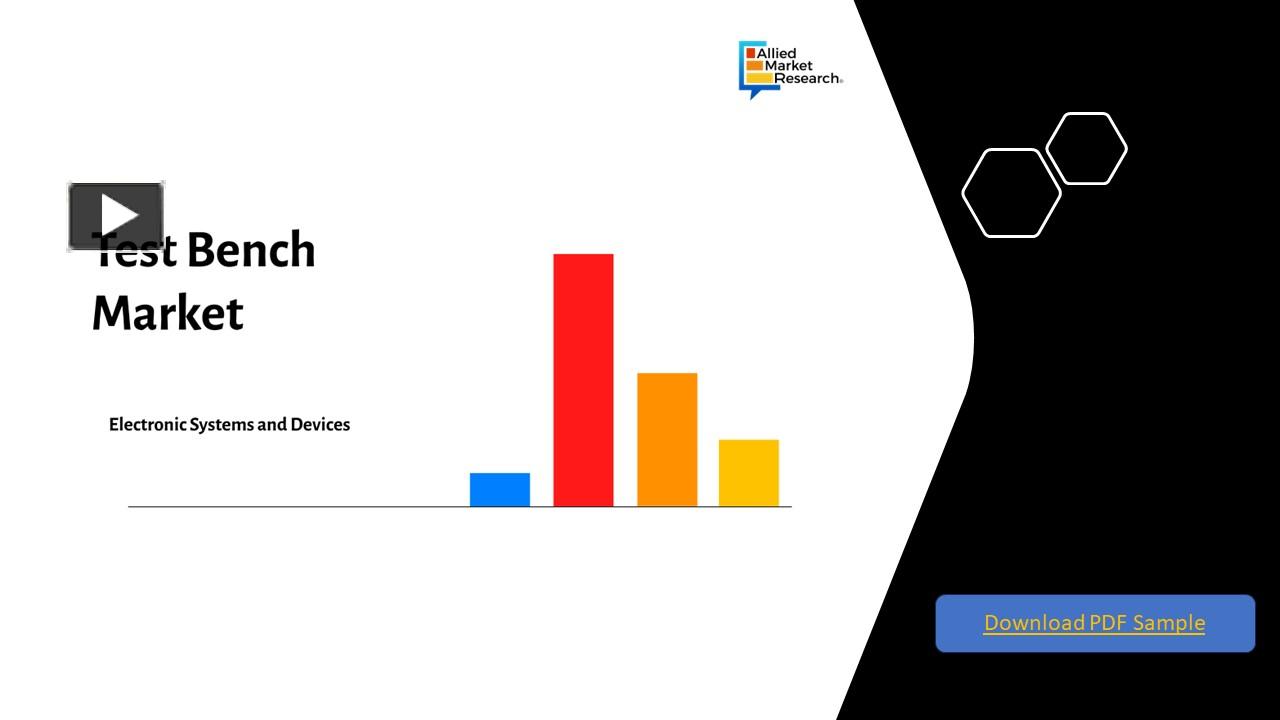 Allied Market Research

Test Bench Market

Electronic Systems and Devices

Download PDF Sample